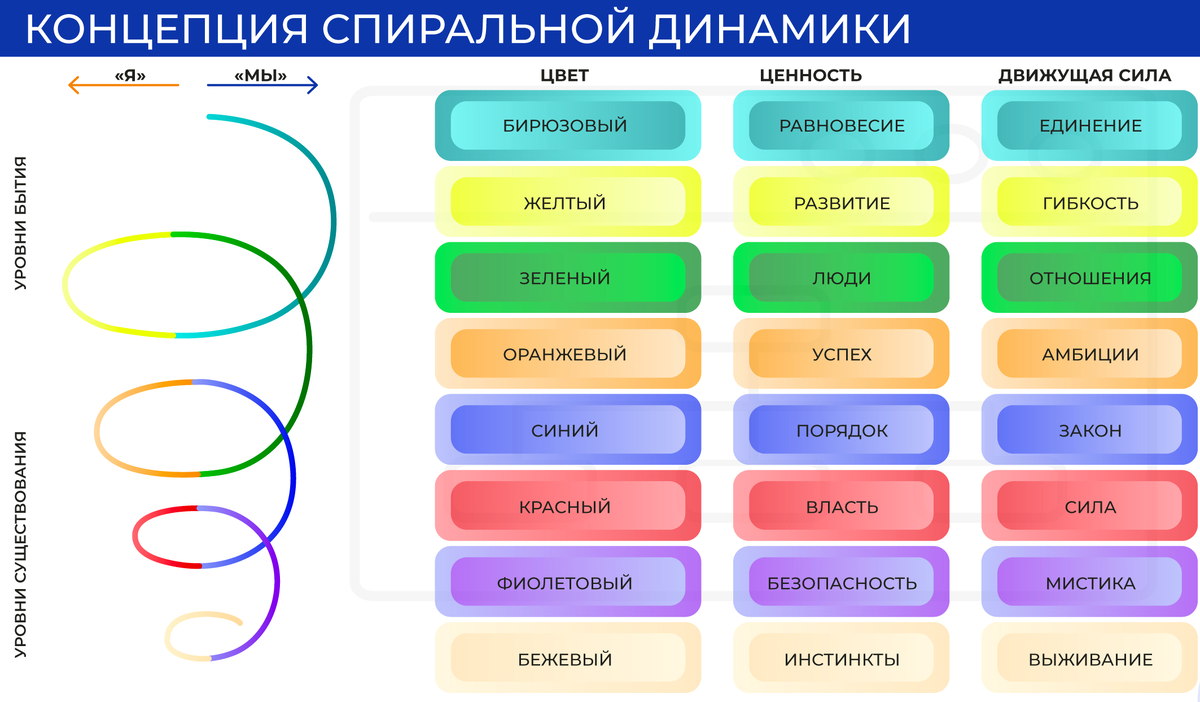 КОНЦЕПЦИЯ СПИРАЛЬНОЙ ДИНАМИКИ

«Я» «МЫ»

УРОВНИ БЫТИЯ

УРОВНИ СУЩЕСТВОВАНИЯ

| ЦВЕТ | ЦЕННОСТЬ | ДВИЖУЩАЯ СИЛА |
|---|---|---|
| БИРЮЗОВЫЙ | РАВНОВЕСИЕ | ЕДИНЕНИЕ |
| ЖЕЛТЫЙ | РАЗВИТИЕ | ГИБКОСТЬ |
| ЗЕЛЕНЫЙ | ЛЮДИ | ОТНОШЕНИЯ |
| ОРАНЖЕВЫЙ | УСПЕХ | АМБИЦИИ |
| СИНИЙ | ПОРЯДОК | ЗАКОН |
| КРАСНЫЙ | ВЛАСТЬ | СИЛА |
| ФИОЛЕТОВЫЙ | БЕЗОПАСНОСТЬ | МИСТИКА |
| БЕЖЕВЫЙ | ИНСТИНКТЫ | ВЫЖИВАНИЕ |